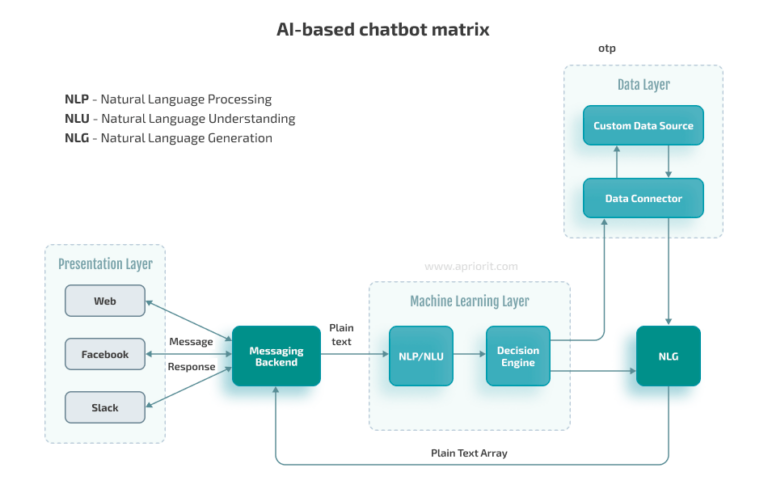 AI-based chatbot matrix

otp

NLP - Natural Language Processing
NLU - Natural Language Understanding
NLG - Natural Language Generation

Data Layer

Custom Data Source

Data Connector

www.apriorit.com

Presentation Layer

Web

Facebook

Slack

Message

Response

Messaging Backend

Plain text

Machine Learning Layer

NLP/NLU

Decision Engine

NLG

Plain Text Array